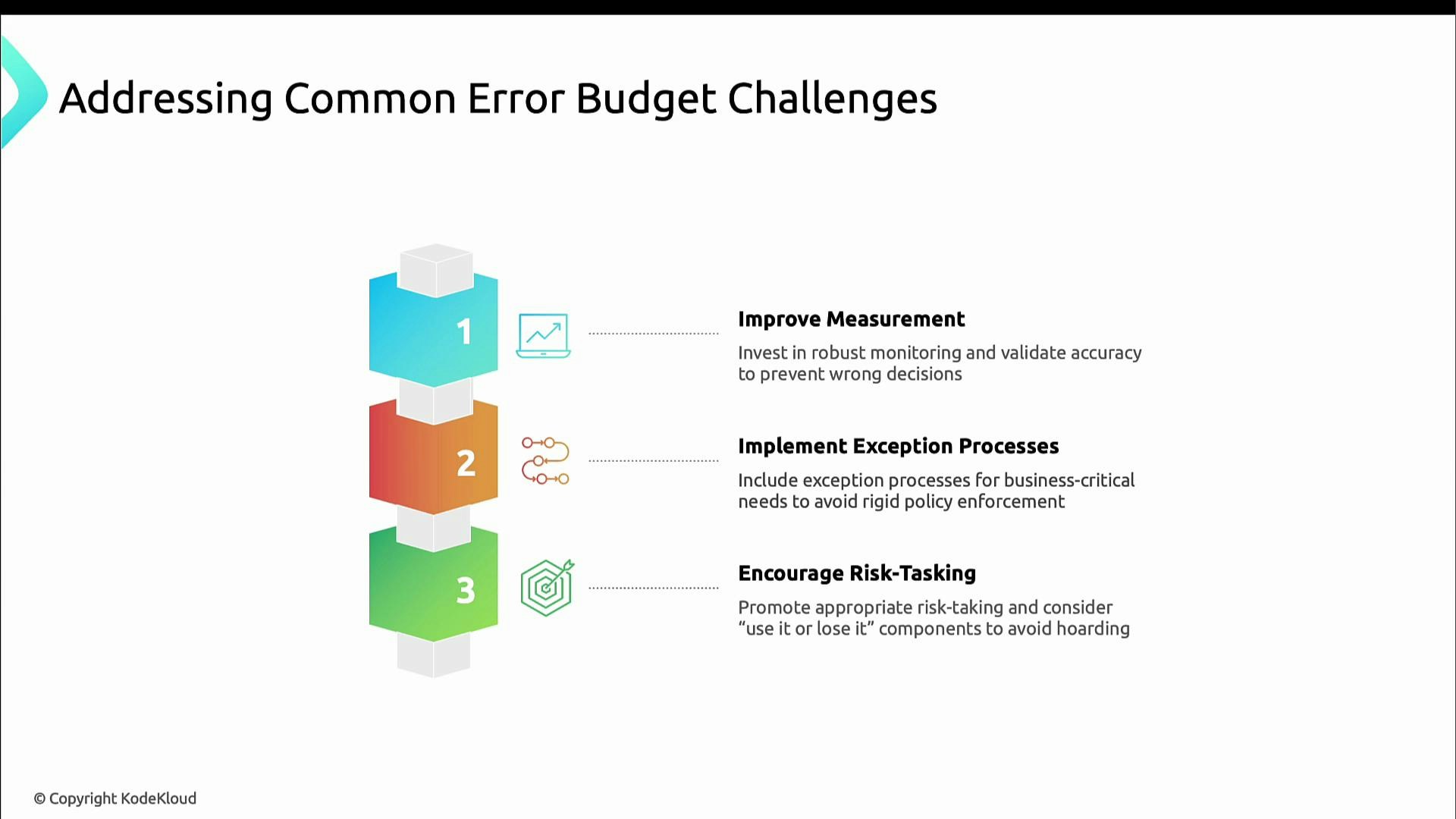 Addressing Common Error Budget Challenges

1

Improve Measurement

Invest in robust monitoring and validate accuracy to prevent wrong decisions

2

Implement Exception Processes

Include exception processes for business-critical needs to avoid rigid policy enforcement

3

Encourage Risk-Tasking

Promote appropriate risk-taking and consider “use it or lose it” components to avoid hoarding

© Copyright KodeKloud